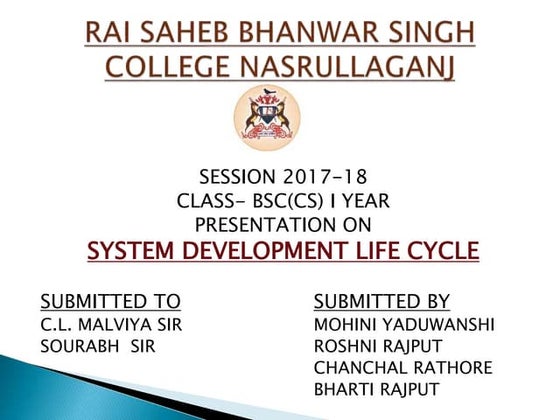 RAI SAHEB BHANWAR SINGH COLLEGE NASRULLAGANJ

SESSION 2017-18
CLASS- BSC(CS) I YEAR
PRESENTATION ON
SYSTEM DEVELOPMENT LIFE CYCLE

SUBMITTED TO
C.L. MALVIYA SIR
SOURABH SIR

SUBMITTED BY
MOHINI YADUWANSHI
ROSHNI RAJPUT
CHANCHAL RATHORE
BHARTI RAJPUT